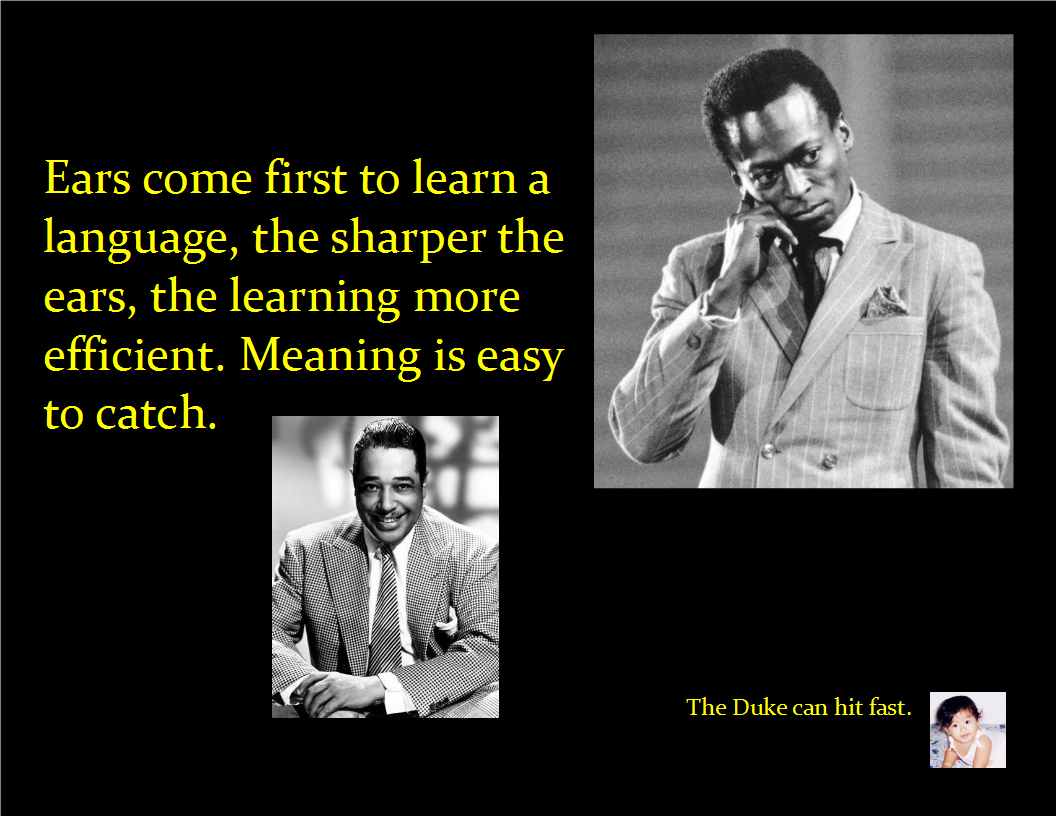 Ears come first to learn a language, the sharper the ears, the learning more efficient. Meaning is easy to catch.

The Duke can hit fast.